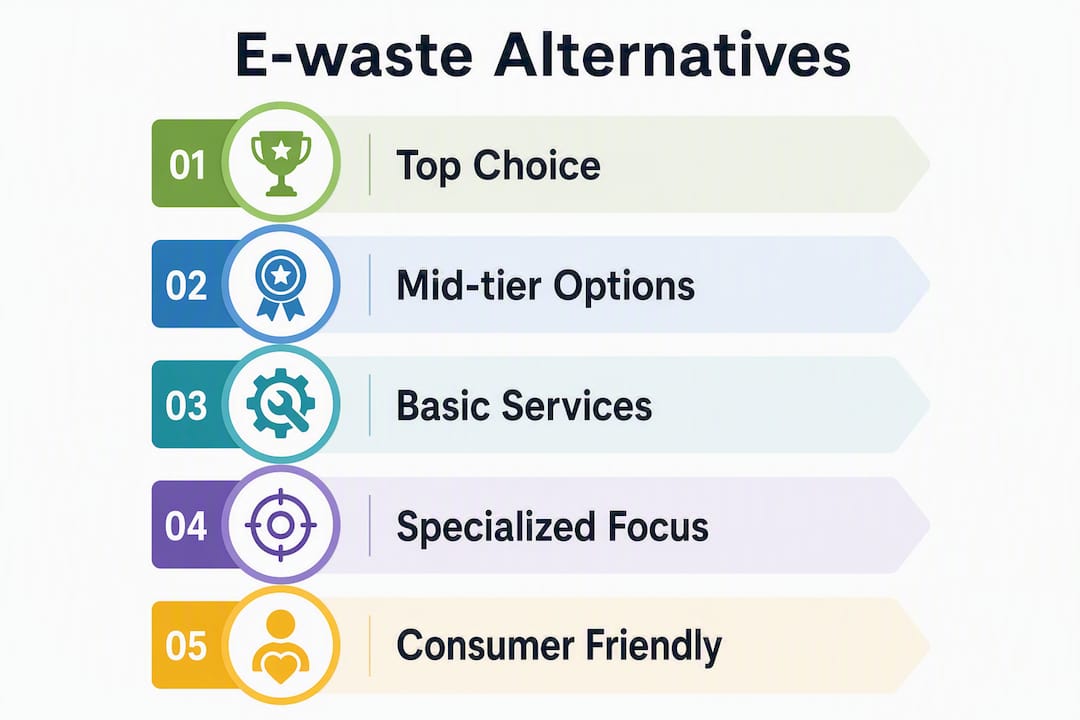 E-waste Alternatives

01 Top Choice

02 Mid-tier Options

03 Basic Services

04 Specialized Focus

05 Consumer Friendly